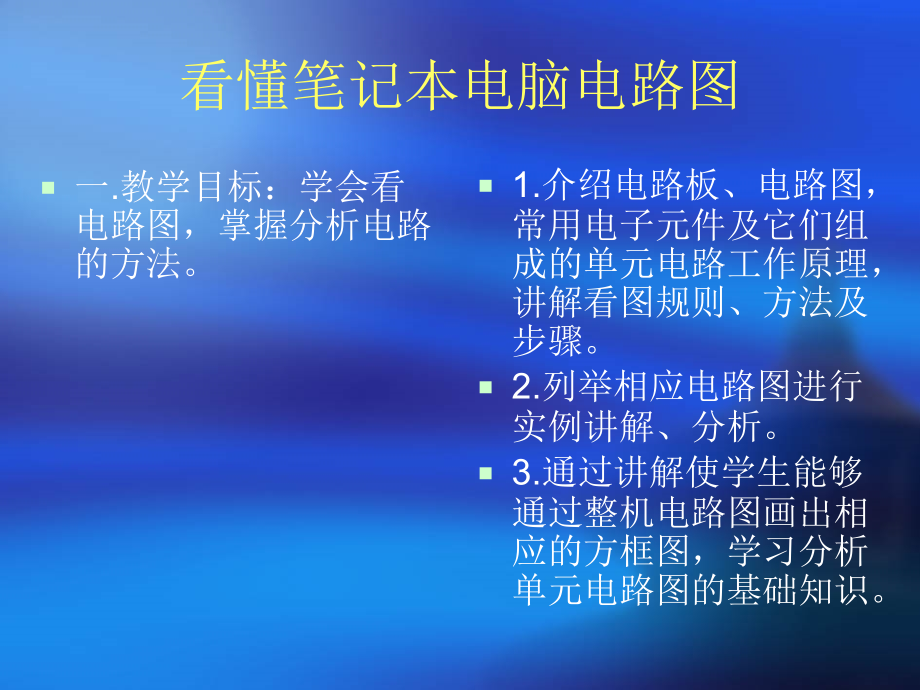 看懂笔记本电脑电路图

一.教学目标：学会看电路图，掌握分析电路的方法。

1.介绍电路板、电路图，常用电子元件及它们组成的单元电路工作原理，讲解看图规则、方法及步骤。

2.列举相应电路图进行实例讲解、分析。

3.通过讲解使学生能够通过整机电路图画出相应的方框图，学习分析单元电路图的基础知识。